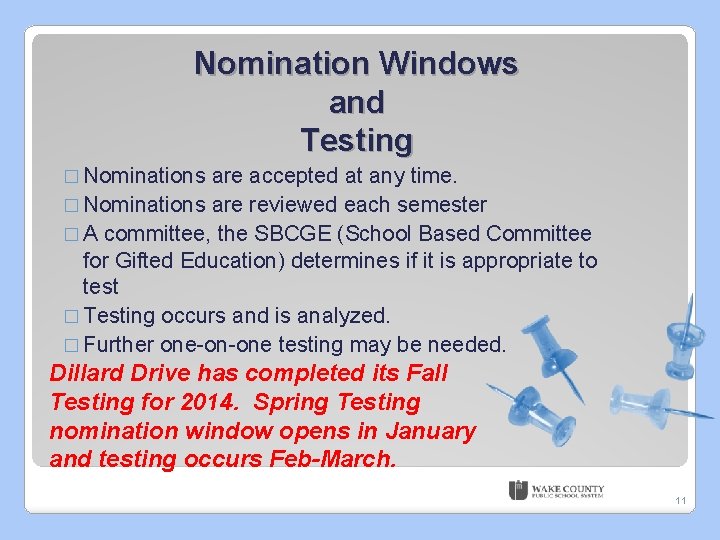 Nomination Windows and Testing

□ Nominations are accepted at any time.
□ Nominations are reviewed each semester
□ A committee, the SBCGE (School Based Committee for Gifted Education) determines if it is appropriate to test
□ Testing occurs and is analyzed.
□ Further one-on-one testing may be needed.

Dillard Drive has completed its Fall Testing for 2014. Spring Testing nomination window opens in January and testing occurs Feb-March.

WAKE COUNTY PUBLIC SCHOOL SYSTEM

11